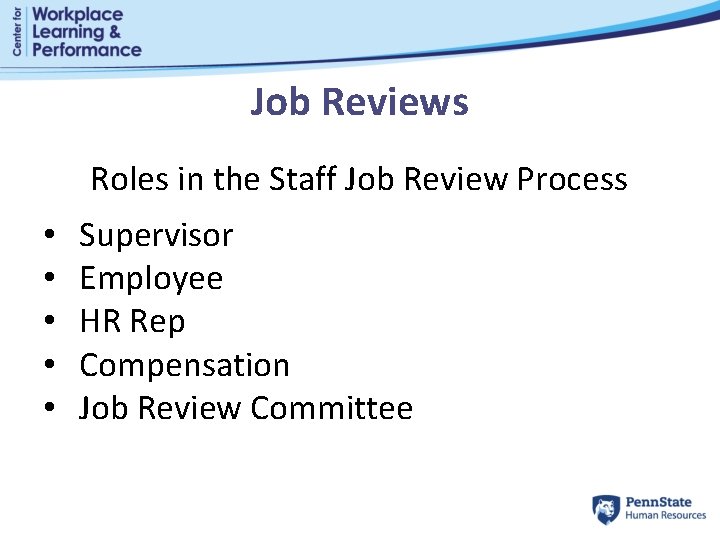 Center for
Workplace
Learning &
Performance

Job Reviews

Roles in the Staff Job Review Process

• Supervisor
• Employee
• HR Rep
• Compensation
• Job Review Committee

PennState
Human Resources